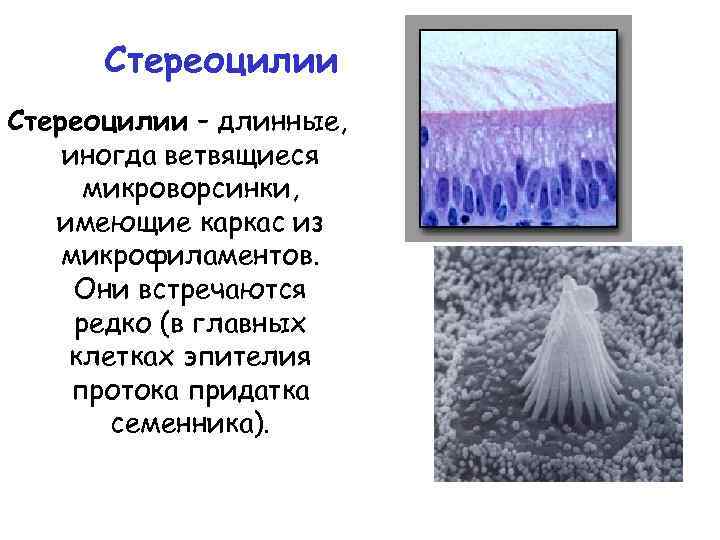 Стереоцилии

Стереоцилии – длинные, иногда ветвящиеся микроворсинки, имеющие каркас из микрофиламентов. Они встречаются редко (в главных клетках эпителия протока придатка семенника).